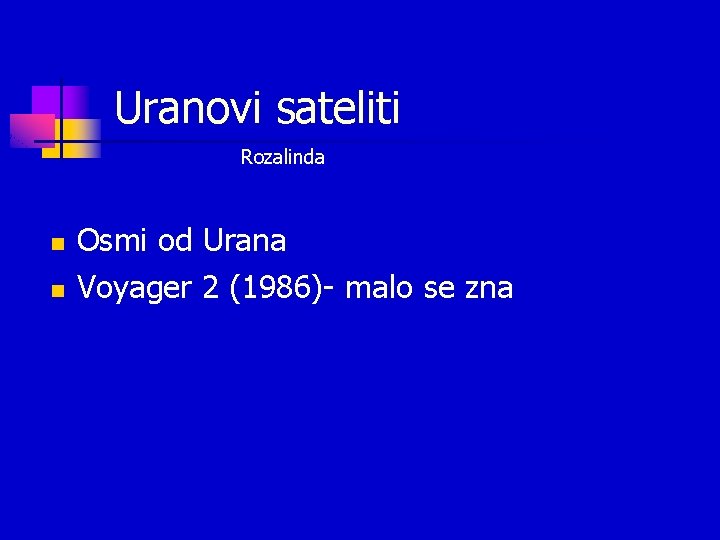 Uranovi sateliti

Rozalinda

Osmi od Urana
Voyager 2 (1986)- malo se zna